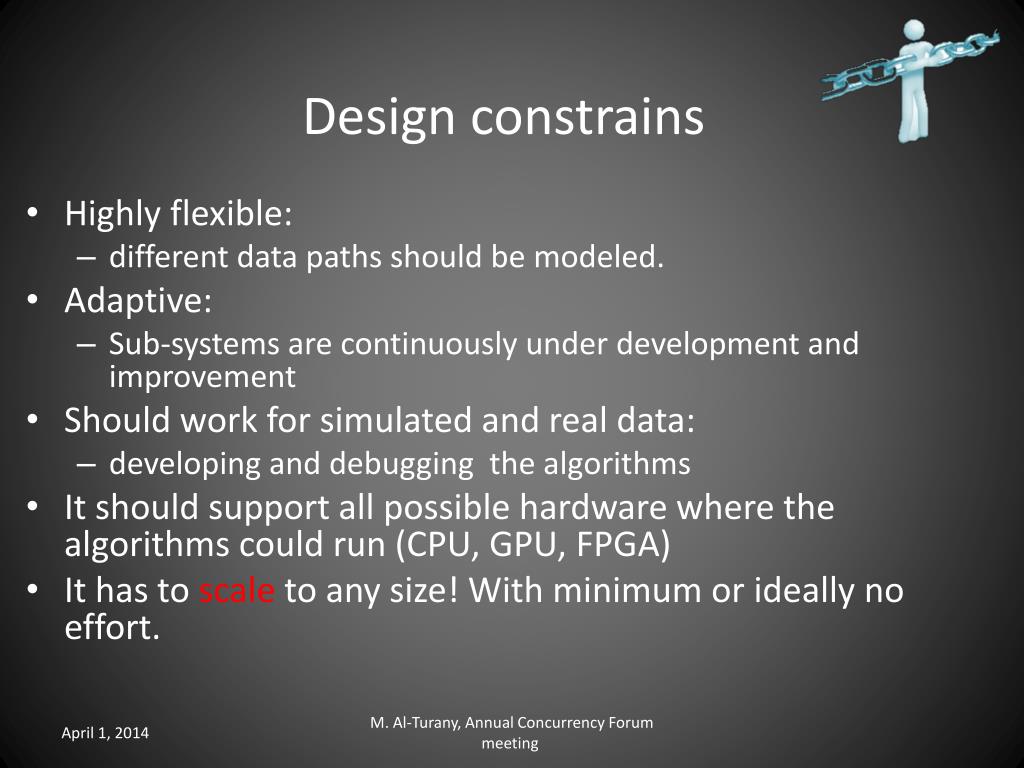 Design constrains

• Highly flexible:
– different data paths should be modeled.
• Adaptive:
– Sub-systems are continuously under development and improvement
• Should work for simulated and real data:
– developing and debugging the algorithms
• It should support all possible hardware where the algorithms could run (CPU, GPU, FPGA)
• It has to scale to any size! With minimum or ideally no effort.

April 1, 2014

M. Al-Turany, Annual Concurrency Forum meeting